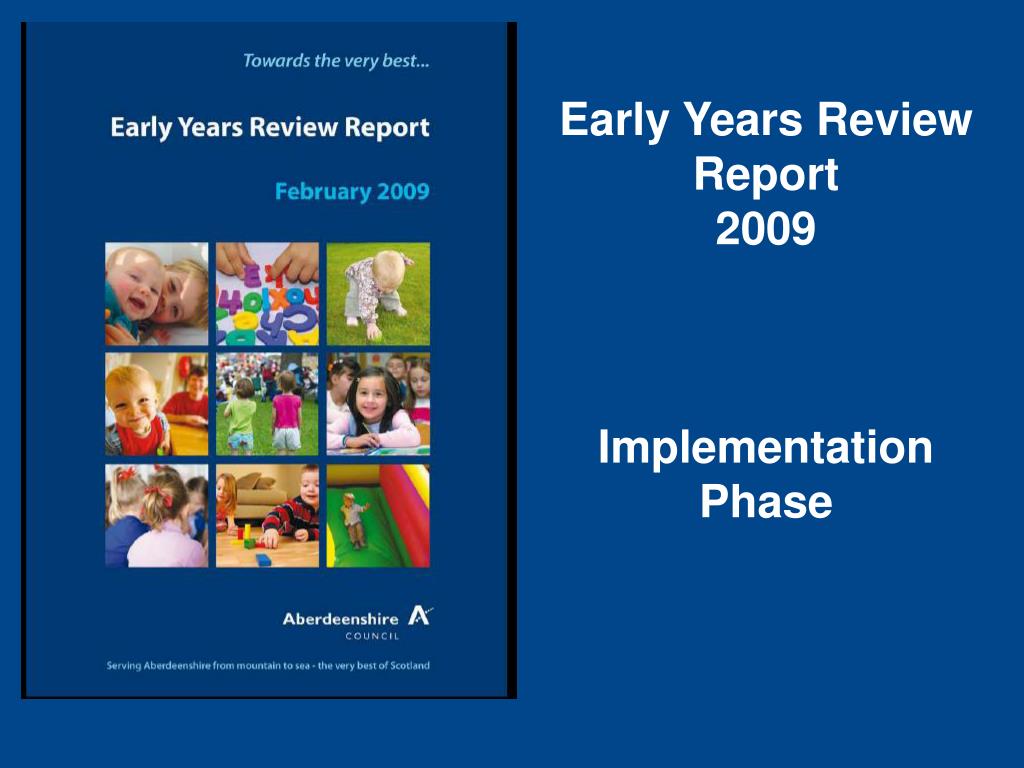 Towards the very best...

Early Years Review Report

February 2009

Aberdeenshire
COUNCIL

Serving Aberdeenshire from mountain to sea - the very best of Scotland

Early Years Review Report 2009

Implementation Phase